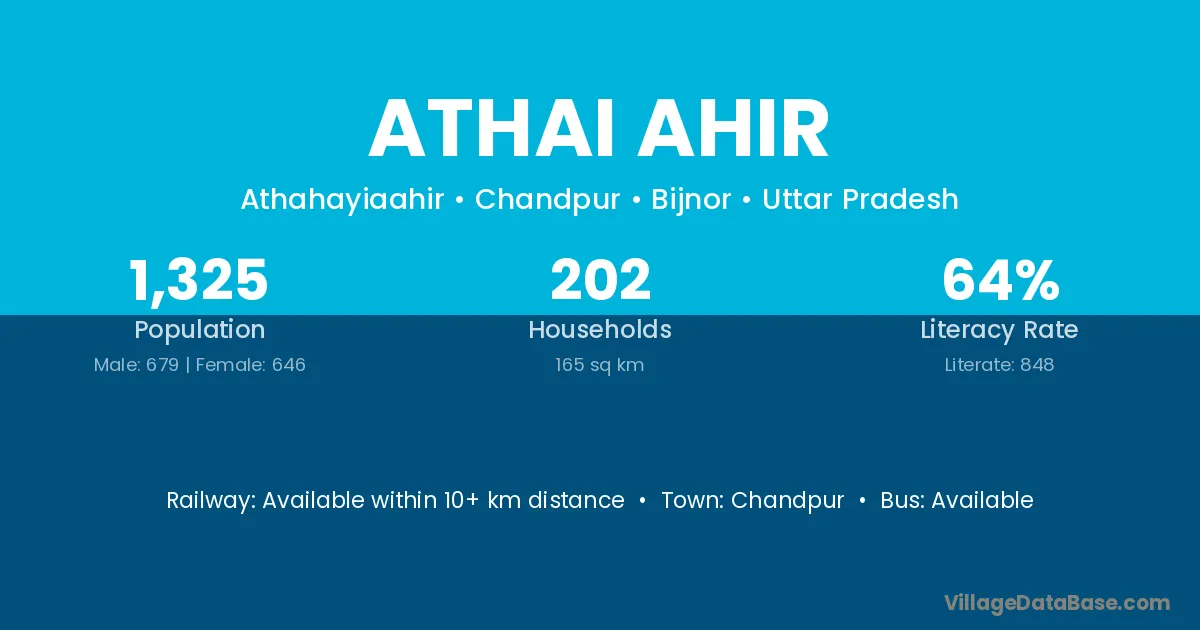 ATHAI AHIR

Athahayiaahir • Chandpur • Bijnor • Uttar Pradesh

1,325
Population
Male: 679 | Female: 646

202
Households
165 sq km

64%
Literacy Rate
Literate: 848

Railway: Available within 10+ km distance • Town: Chandpur • Bus: Available

VillageDataBase.com